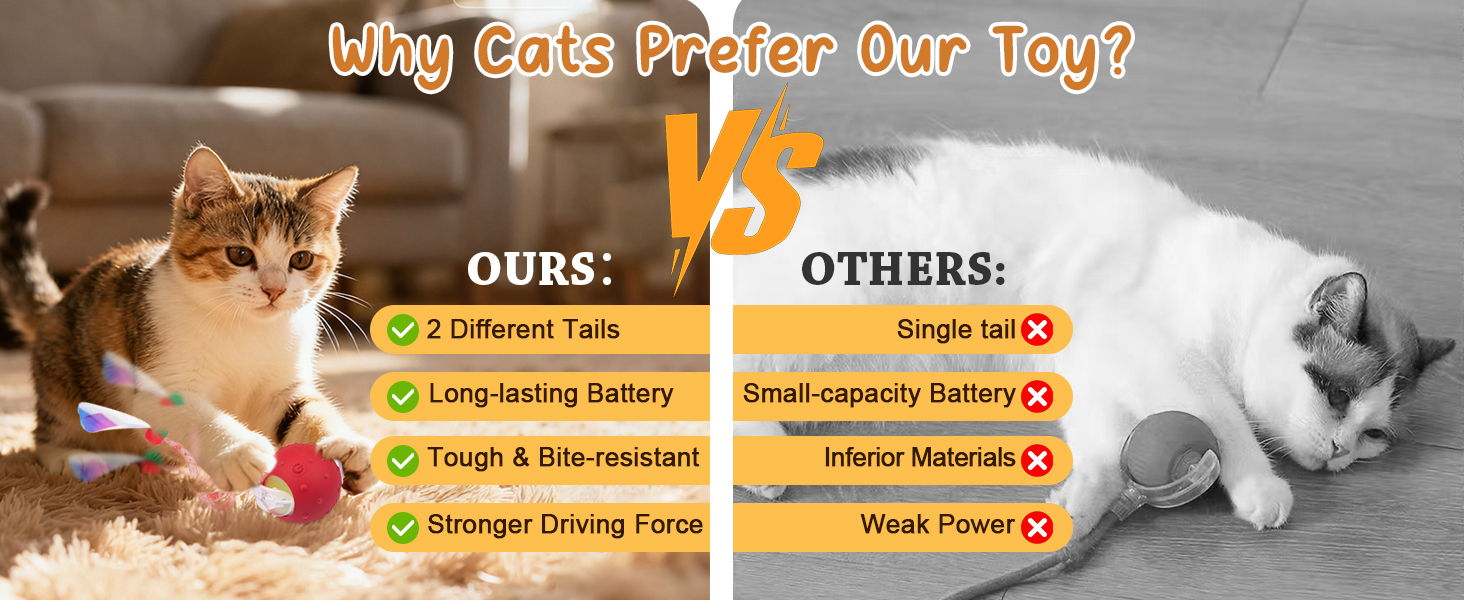 Why Cats Prefer Our Toy?

VS

OURS:

2 Different Tails

Long-lasting Battery

Tough & Bite-resistant

Stronger Driving Force

OTHERS:

Single tail

Small-capacity Battery

Inferior Materials

Weak Power